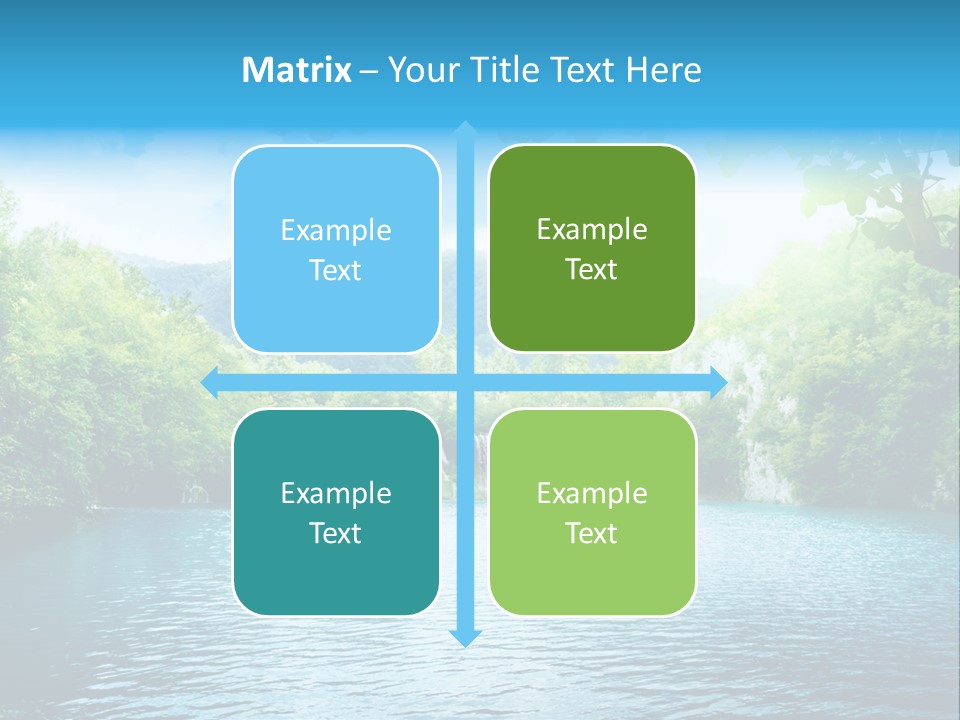 Matrix – Your Title Text Here

Example Text

Example Text

Example Text

Example Text